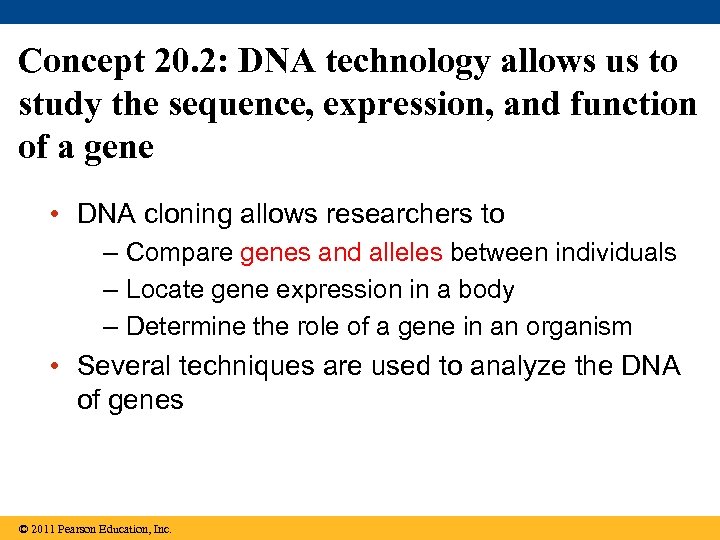 Concept 20.2: DNA technology allows us to study the sequence, expression, and function of a gene

• DNA cloning allows researchers to
– Compare genes and alleles between individuals
– Locate gene expression in a body
– Determine the role of a gene in an organism
• Several techniques are used to analyze the DNA of genes

© 2011 Pearson Education, Inc.